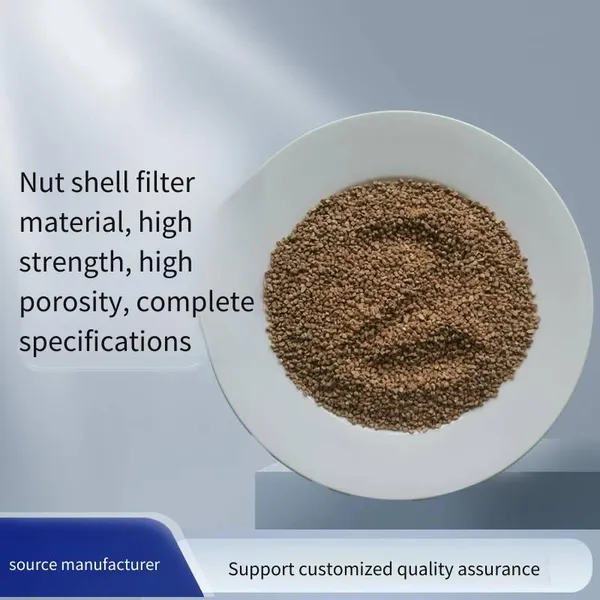 Nut shell filter material, high strength, high porosity, complete specifications

source manufacturer

Support customized quality assurance